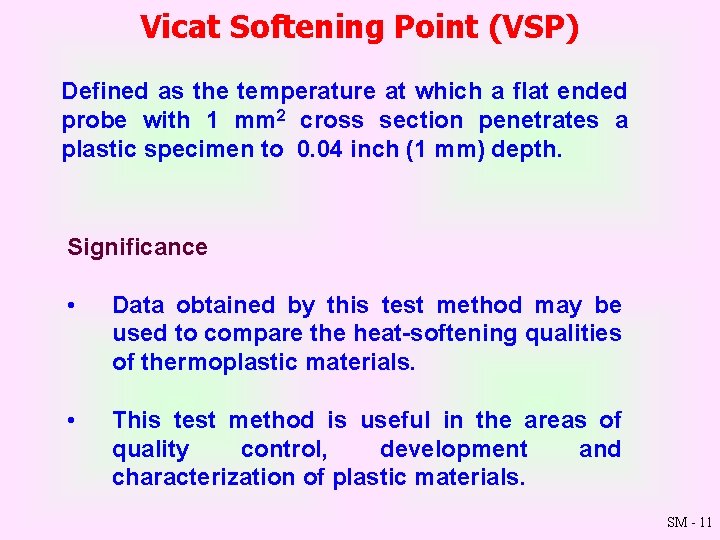 Vicat Softening Point (VSP)

Defined as the temperature at which a flat ended probe with 1 $mm^2$ cross section penetrates a plastic specimen to 0.04 inch (1 mm) depth.

Significance

• Data obtained by this test method may be used to compare the heat-softening qualities of thermoplastic materials.

• This test method is useful in the areas of quality control, development and characterization of plastic materials.

SM - 11